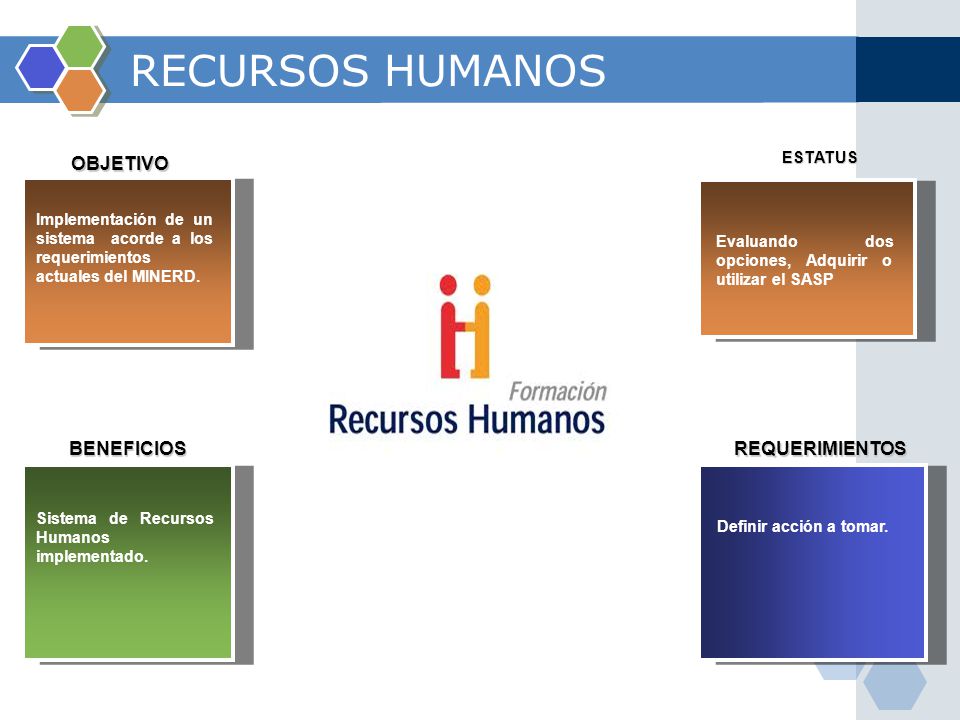 RECURSOS HUMANOS

OBJETIVO

Implementación de un sistema acorde a los requerimientos actuales del MINERD.

ESTATUS

Evaluando dos opciones, Adquirir o utilizar el SASP

Formación
Recursos Humanos

BENEFICIOS

Sistema de Recursos Humanos implementado.

REQUERIMIENTOS

Definir acción a tomar.